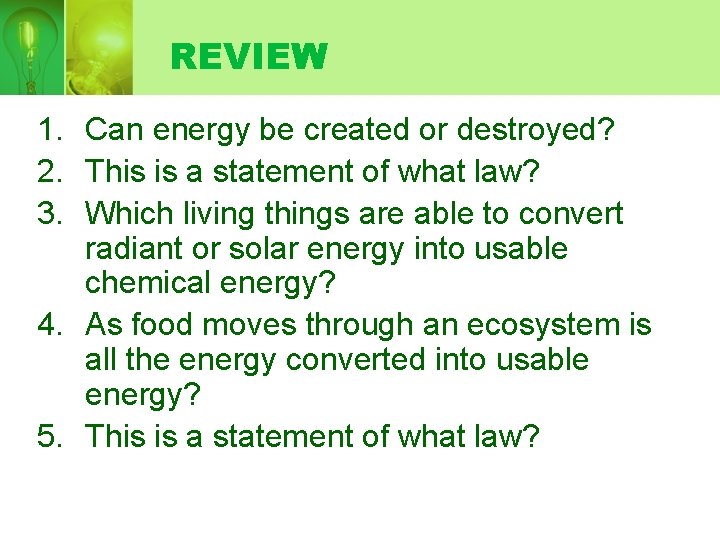 REVIEW

1. Can energy be created or destroyed?
2. This is a statement of what law?
3. Which living things are able to convert radiant or solar energy into usable chemical energy?
4. As food moves through an ecosystem is all the energy converted into usable energy?
5. This is a statement of what law?